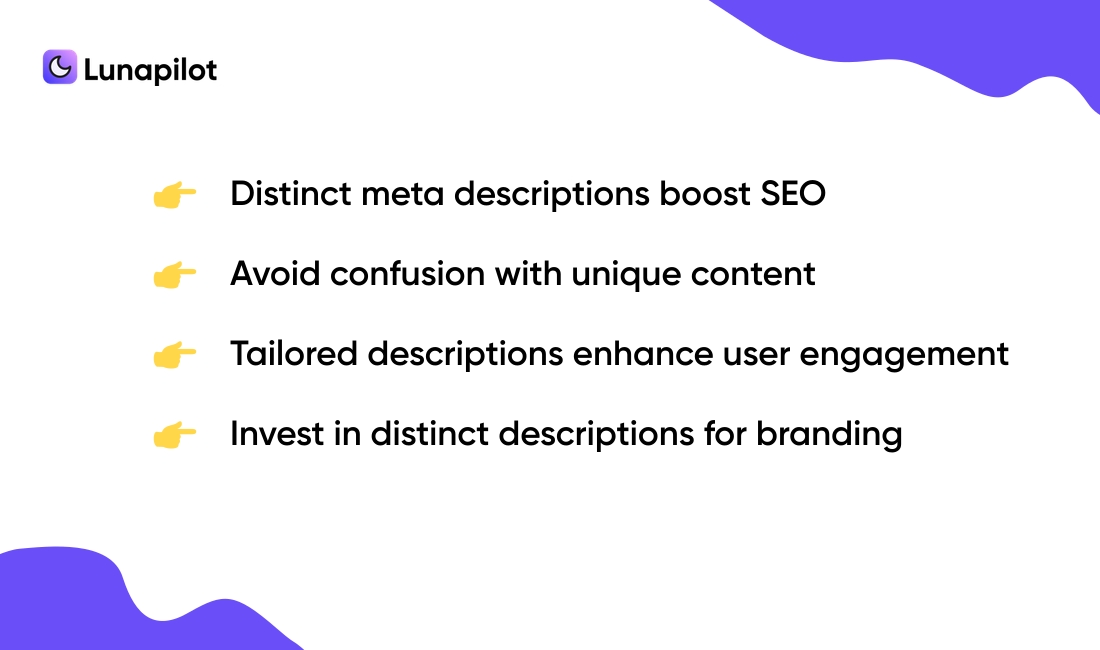 Lunapilot

👉 Distinct meta descriptions boost SEO

👉 Avoid confusion with unique content

👉 Tailored descriptions enhance user engagement

👉 Invest in distinct descriptions for branding